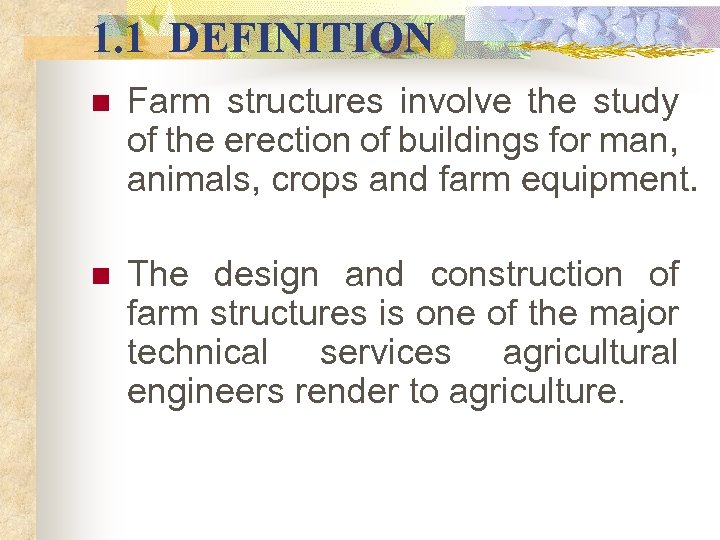 1.1 DEFINITION

Farm structures involve the study of the erection of buildings for man, animals, crops and farm equipment.

The design and construction of farm structures is one of the major technical services agricultural engineers render to agriculture.